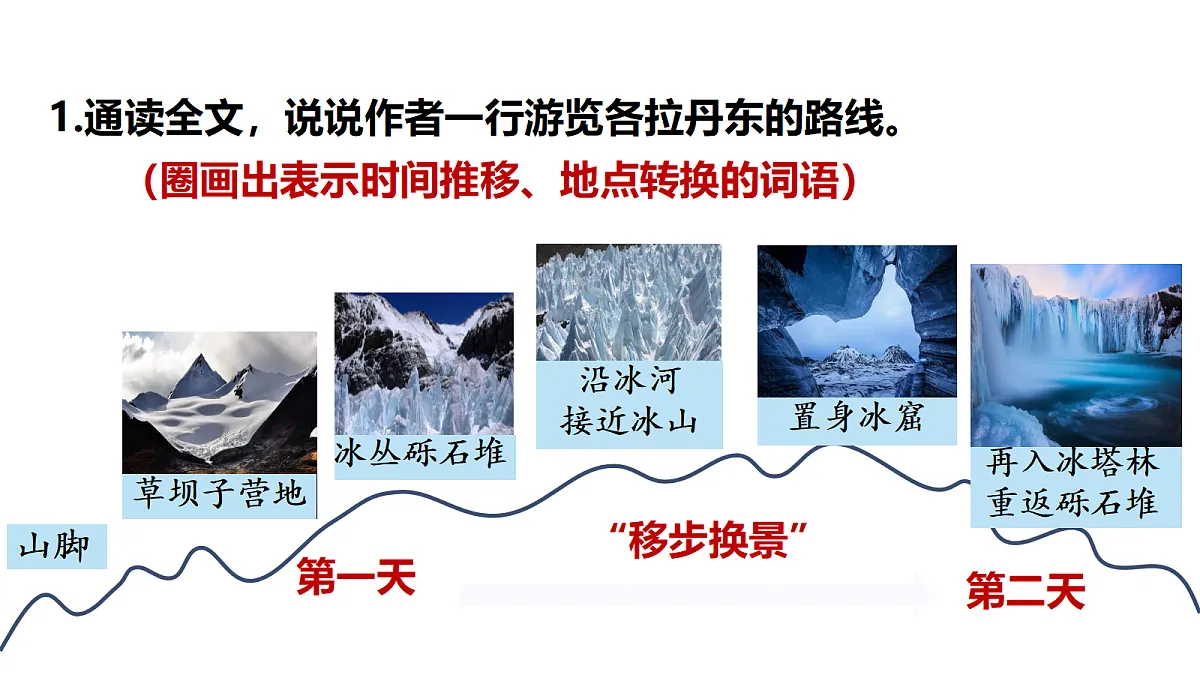 1.通读全文，说说作者一行游览各拉丹东的路线。

（圈画出表示时间推移、地点转换的词语）

山脚

草坝子营地

冰丛砾石堆

沿冰河
接近冰山

置身冰窟

再入冰塔林
重返砾石堆

第一天

“移步换景”

第二天